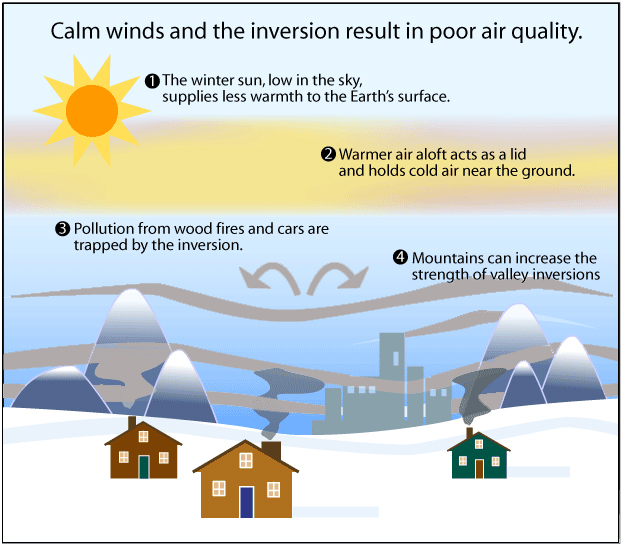 Calm winds and the inversion result in poor air quality.

❶ The winter sun, low in the sky, supplies less warmth to the Earth's surface.

❷ Warmer air aloft acts as a lid and holds cold air near the ground.

❸ Pollution from wood fires and cars are trapped by the inversion.

❹ Mountains can increase the strength of valley inversions